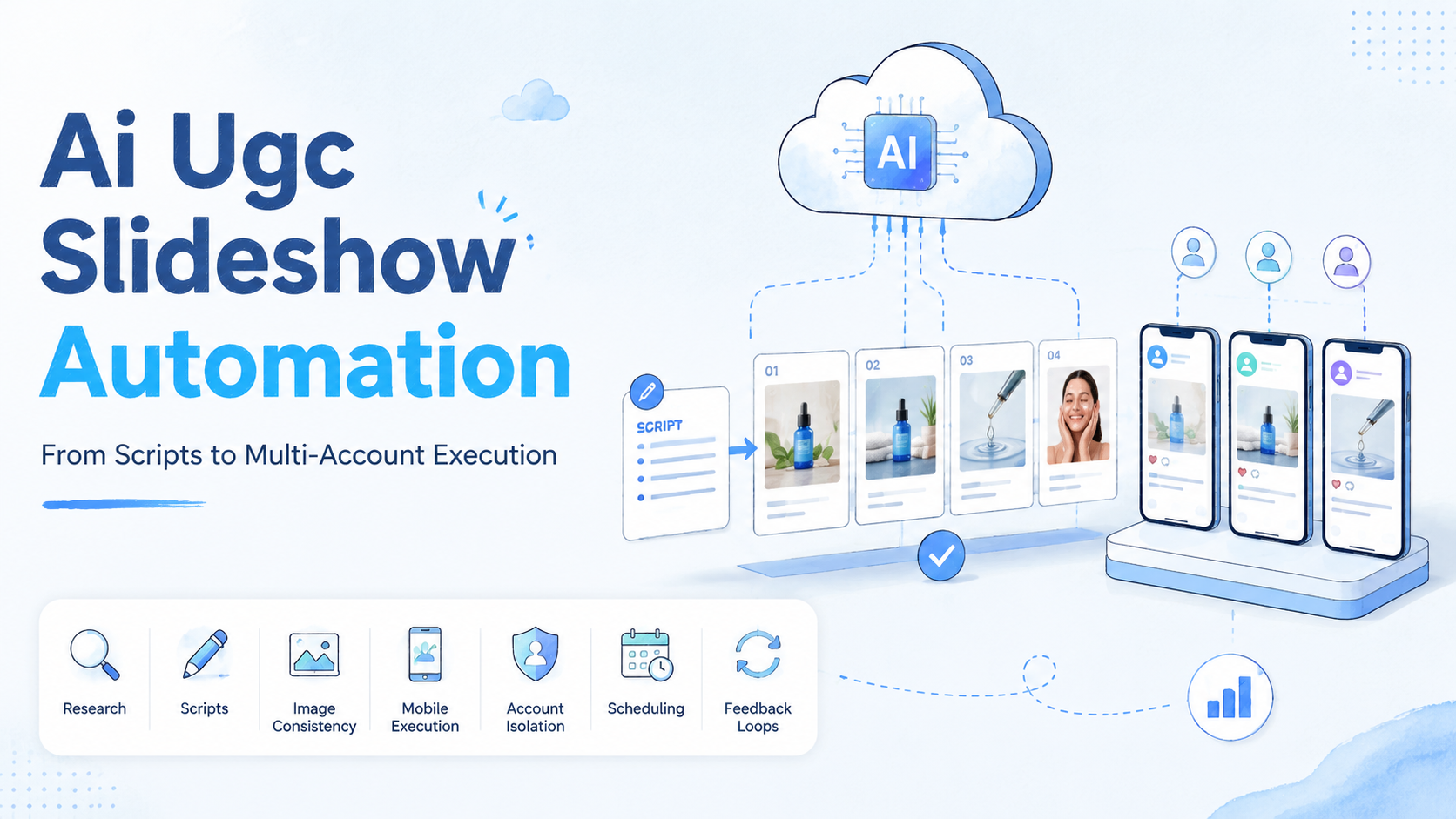 Ai Ugc Slideshow Automation

From Scripts to Multi-Account Execution

AI

SCRIPT

01

02

03

04

Research

Scripts

Image Consistency

Mobile Execution

Account Isolation

Scheduling

Feedback Loops